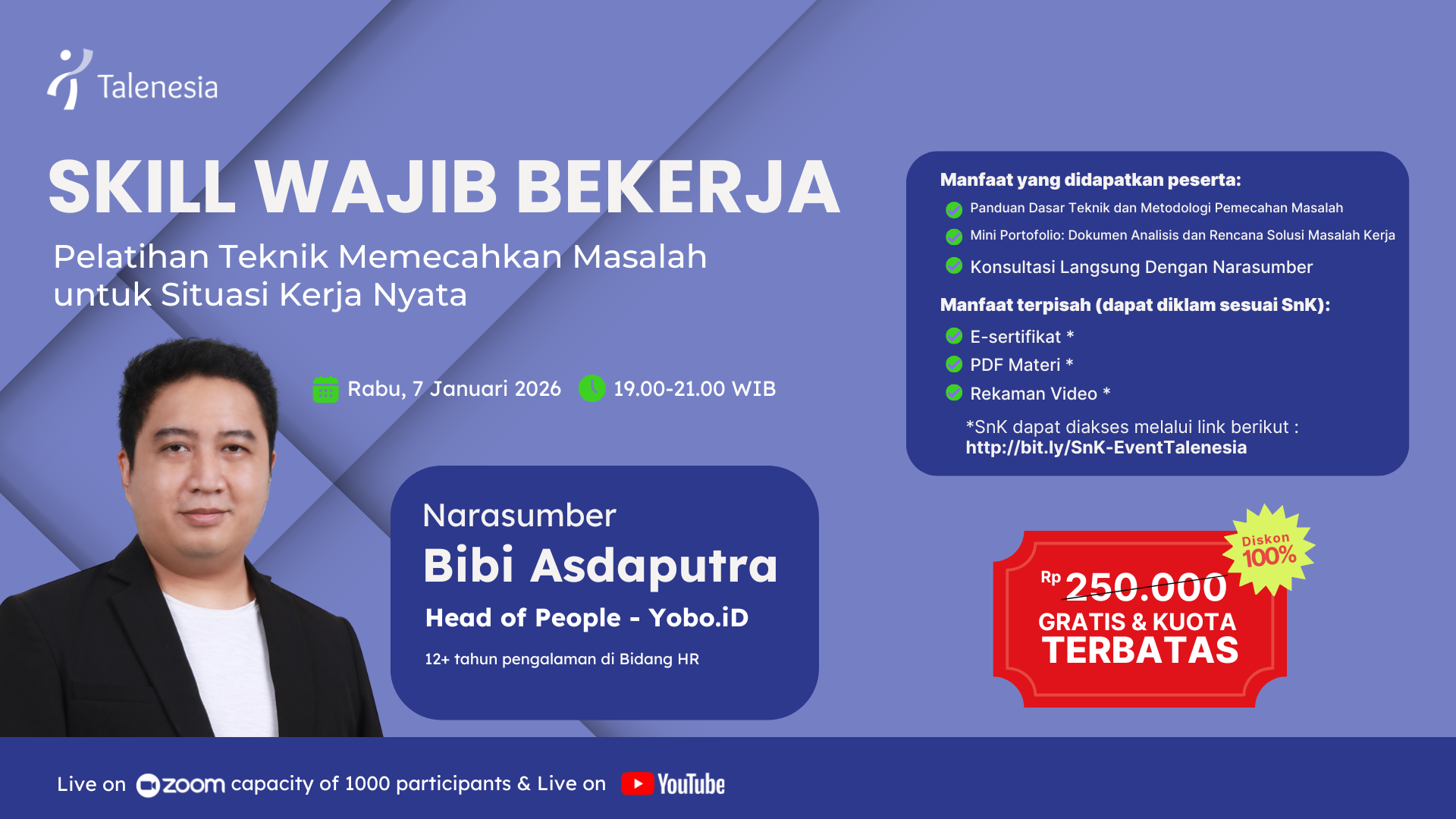 Talenesia

SKILL WAJIB BEKERJA

Pelatihan Teknik Memecahkan Masalah untuk Situasi Kerja Nyata

Rabu, 7 Januari 2026 19.00-21.00 WIB

Narasumber
Bibi Asdaputra
Head of People - Yobo.iD
12+ tahun pengalaman di Bidang HR

Manfaat yang didapatkan peserta:
Panduan Dasar Teknik dan Metodologi Pemecahan Masalah
Mini Portofolio: Dokumen Analisis dan Rencana Solusi Masalah Kerja
Konsultasi Langsung Dengan Narasumber

Manfaat terpisah (dapat diklam sesuai SnK):
E-sertifikat *
PDF Materi *
Rekaman Video *

*SnK dapat diakses melalui link berikut :
http://bit.ly/SnK-EventTalenesia

Diskon 100%
Rp 250.000
GRATIS & KUOTA TERBATAS

Live on zoom capacity of 1000 participants & Live on YouTube